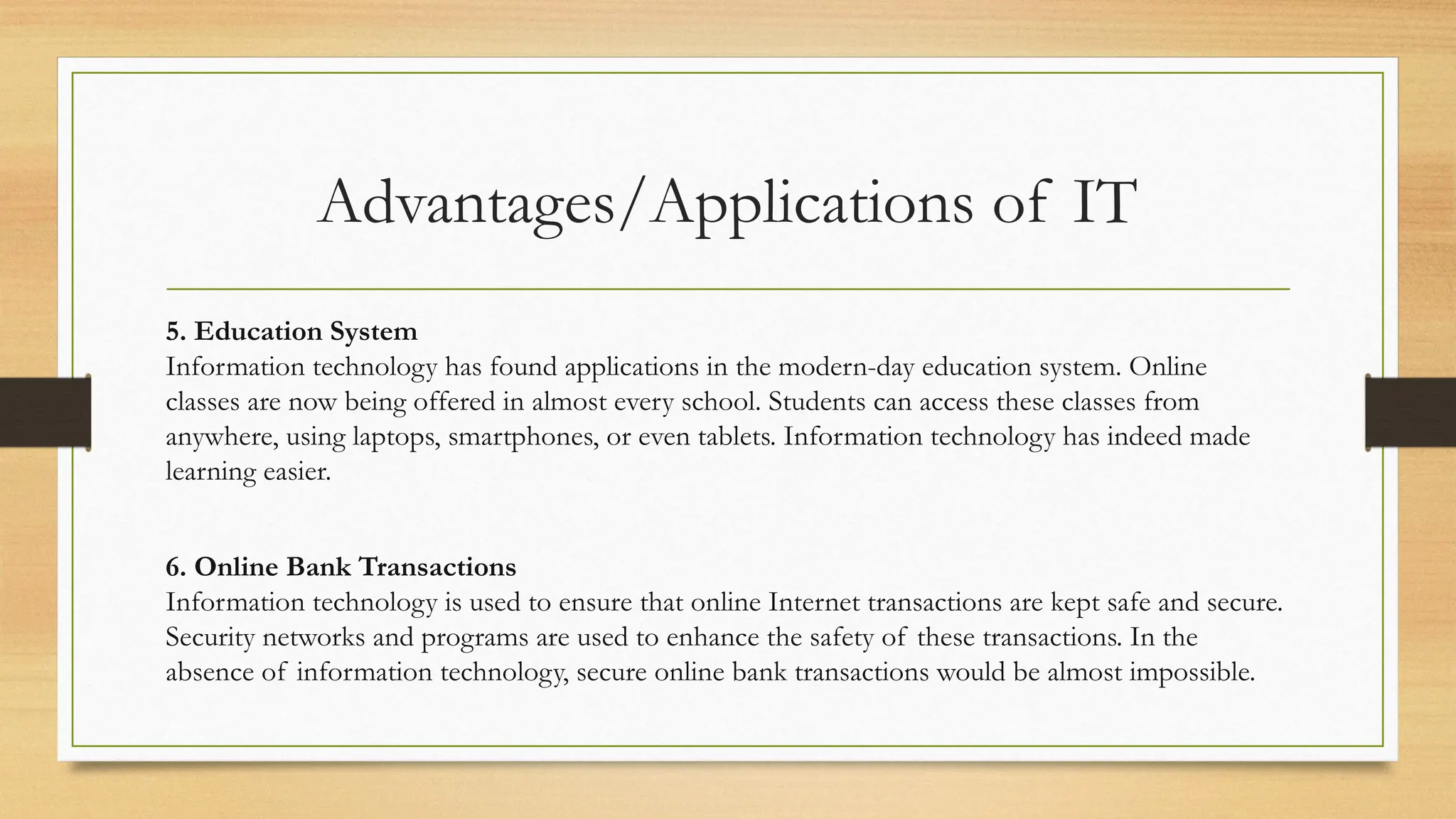 Advantages/Applications of IT

5. Education System
Information technology has found applications in the modern-day education system. Online classes are now being offered in almost every school. Students can access these classes from anywhere, using laptops, smartphones, or even tablets. Information technology has indeed made learning easier.

6. Online Bank Transactions
Information technology is used to ensure that online Internet transactions are kept safe and secure. Security networks and programs are used to enhance the safety of these transactions. In the absence of information technology, secure online bank transactions would be almost impossible.